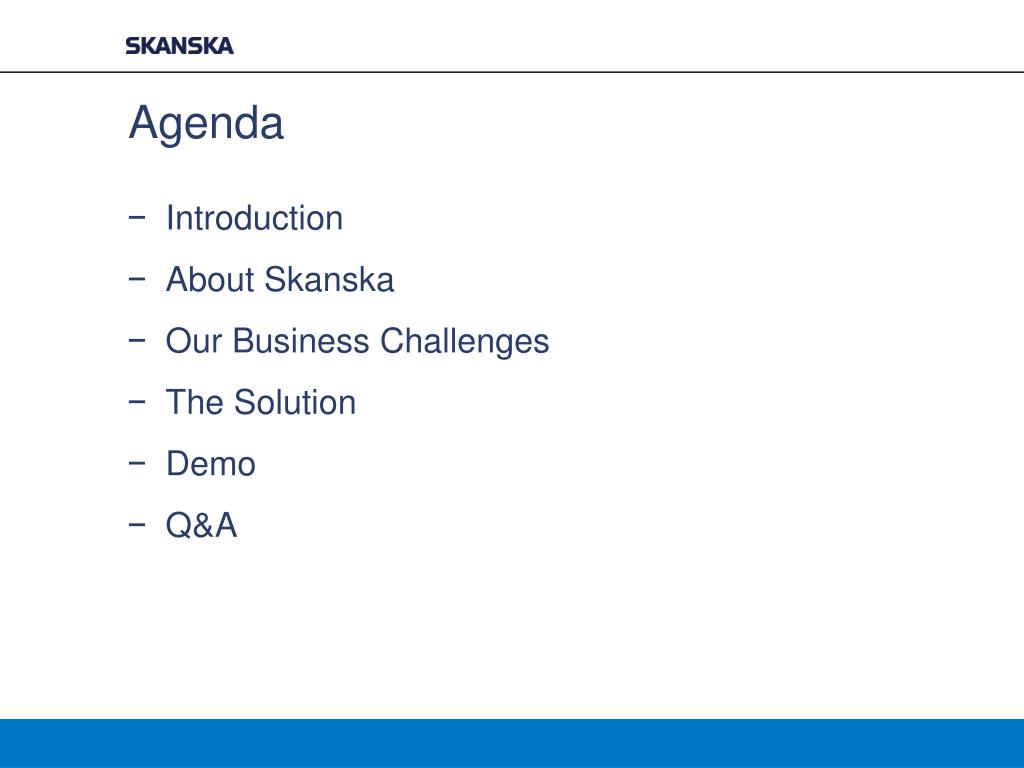 SKANSKA

Agenda

− Introduction
− About Skanska
− Our Business Challenges
− The Solution
− Demo
− Q&A